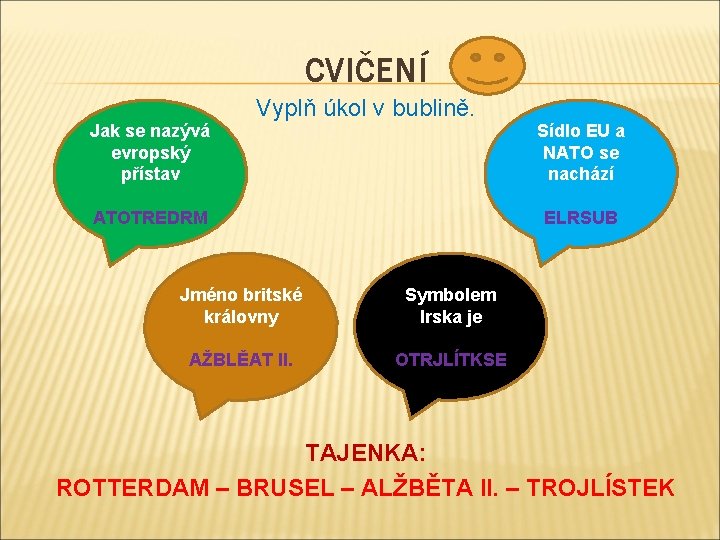 CVIČENÍ

Vyplň úkol v bublině.

Jak se nazývá evropský přístav

ATOTREDRM

Sídlo EU a NATO se nachází

ELRSUB

Jméno britské královny

AŽBLĚAT II.

Symbolem Irska je

OTRJLÍTKSE

TAJENKA:
ROTTERDAM – BRUSEL – ALŽBĚTA II. – TROJLÍSTEK